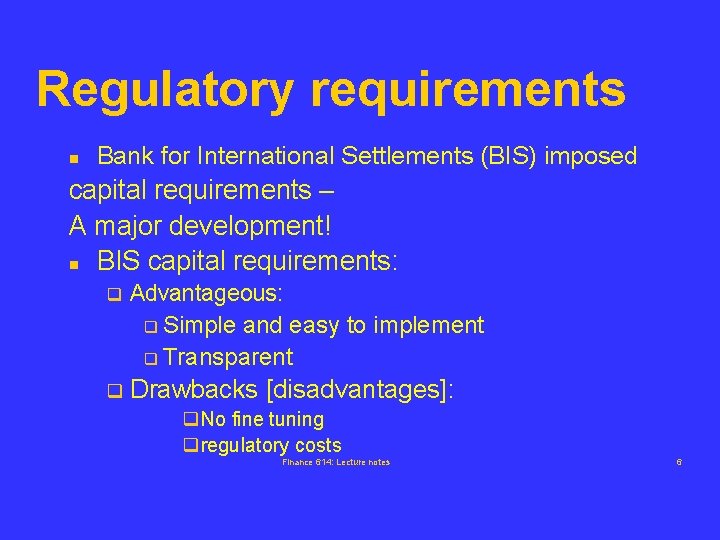 Regulatory requirements

- Bank for International Settlements (BIS) imposed capital requirements –
A major development!

- BIS capital requirements:
  - Advantageous:
    - Simple and easy to implement
    - Transparent
  - Drawbacks [disadvantages]:
    - No fine tuning
    - regulatory costs

Finance 614: Lecture notes

6